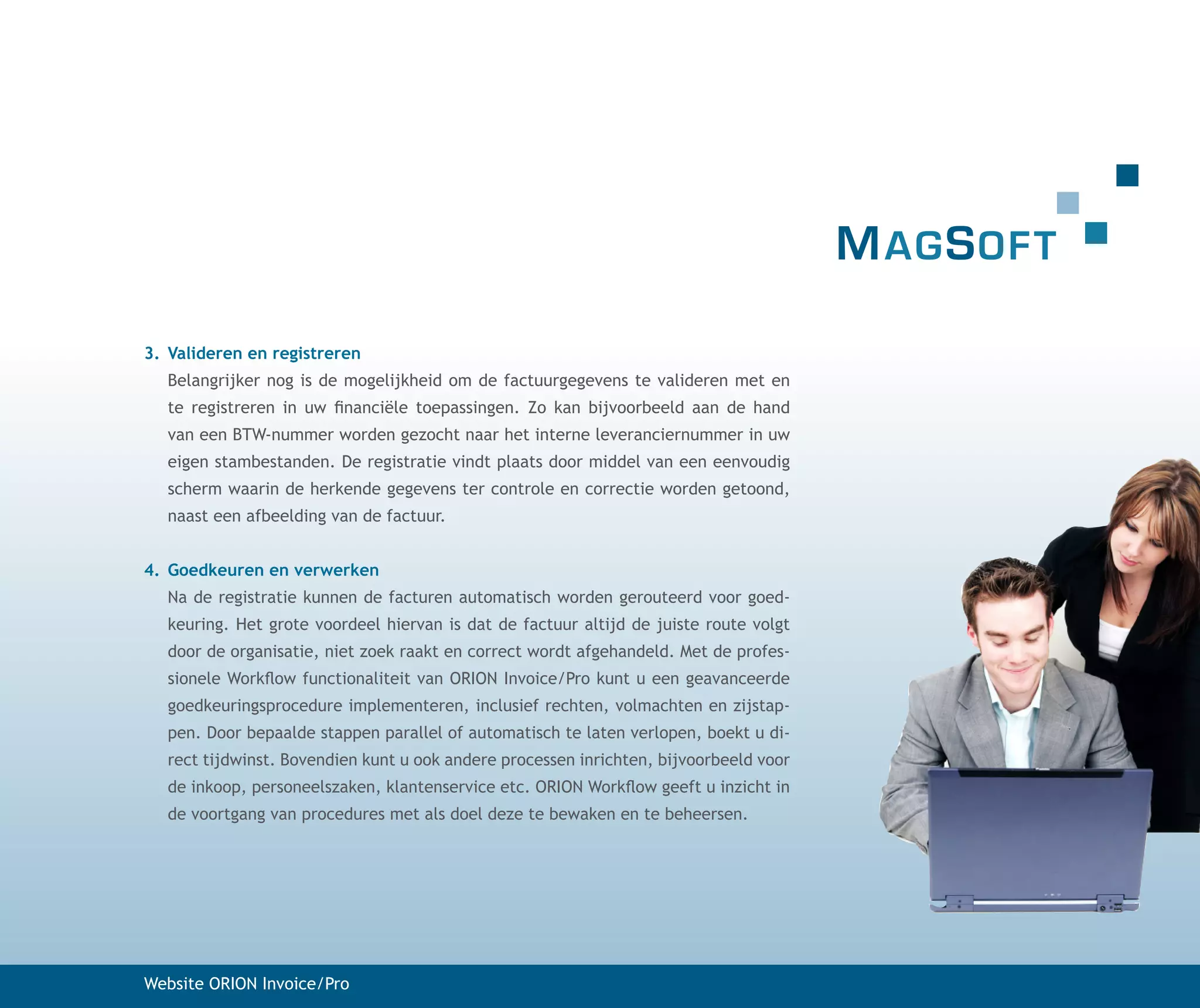 MAGSOFT

3. Valideren en registreren

Belangrijker nog is de mogelijkheid om de factuurgegevens te valideren met en te registreren in uw financiële toepassingen. Zo kan bijvoorbeeld aan de hand van een BTW-nummer worden gezocht naar het interne leveranciernummer in uw eigen stambestanden. De registratie vindt plaats door middel van een eenvoudig scherm waarin de herkende gegevens ter controle en correctie worden getoond, naast een afbeelding van de factuur.

4. Goedkeuren en verwerken

Na de registratie kunnen de facturen automatisch worden gerouteerd voor goedkeuring. Het grote voordeel hiervan is dat de factuur altijd de juiste route volgt door de organisatie, niet zoek raakt en correct wordt afgehandeld. Met de professionele Workflow functionaliteit van ORION Invoice/Pro kunt u een geavanceerde goedkeuringsprocedure implementeren, inclusief rechten, volmachten en zijstappen. Door bepaalde stappen parallel of automatisch te laten verlopen, boekt u direct tijdwinst. Bovendien kunt u ook andere processen inrichten, bijvoorbeeld voor de inkoop, personeelszaken, klantenservice etc. ORION Workflow geeft u inzicht in de voortgang van procedures met als doel deze te bewaken en te beheersen.

Website ORION Invoice/Pro